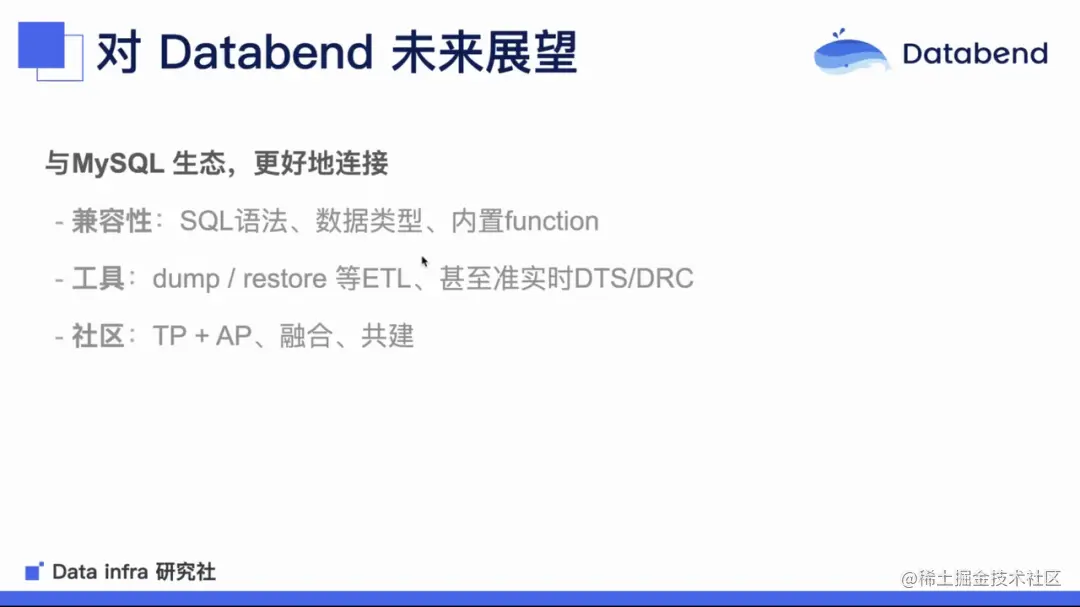 对 Databend 未来展望

Databend

与MySQL 生态，更好地连接

- 兼容性：SQL语法、数据类型、内置function

- 工具：dump / restore 等ETL、甚至准实时DTS/DRC

- 社区：TP + AP、融合、共建

Data infra 研究社

@稀土掘金技术社区